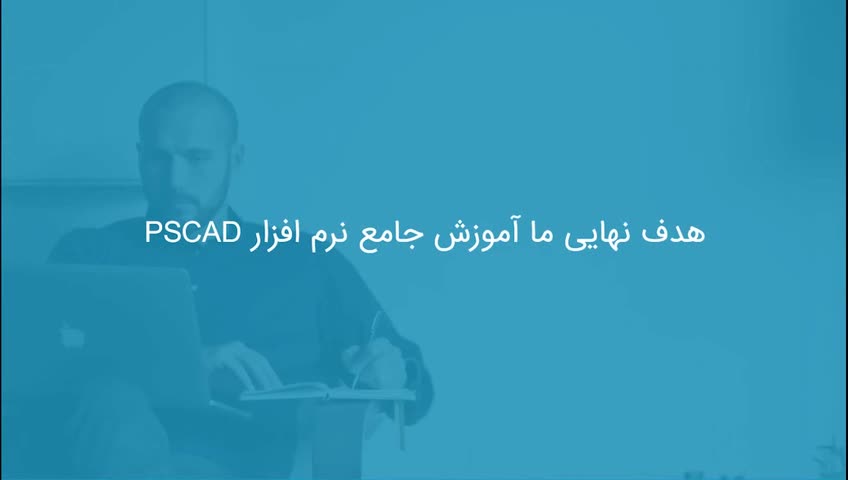 هدف نهایی ما آموزش جامع نرم افزار PSCAD